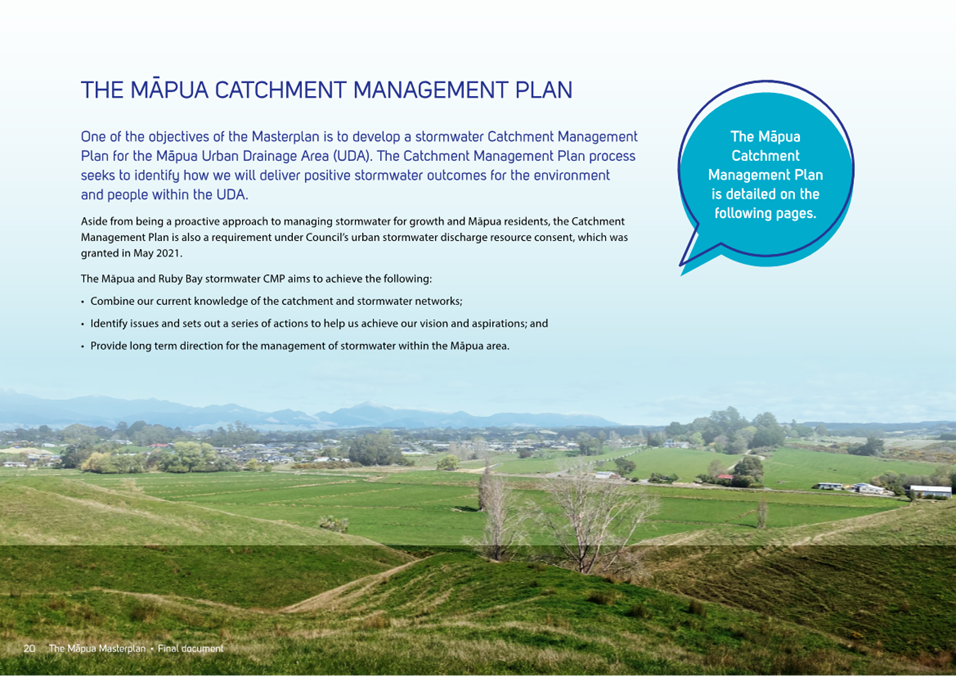 THE MĀPUA CATCHMENT MANAGEMENT PLAN

One of the objectives of the Masterplan is to develop a stormwater Catchment Management Plan for the Māpua Urban Drainage Area (UDA). The Catchment Management Plan process seeks to identify how we will deliver positive stormwater outcomes for the environment and people within the UDA.

Aside from being a proactive approach to managing stormwater for growth and Māpua residents, the Catchment Management Plan is also a requirement under Council's urban stormwater discharge resource consent, which was granted in May 2021.

The Māpua and Ruby Bay stormwater CMP aims to achieve the following:

• Combine our current knowledge of the catchment and stormwater networks;

• Identify issues and sets out a series of actions to help us achieve our vision and aspirations; and

• Provide long term direction for the management of stormwater within the Māpua area.

The Māpua Catchment Management Plan is detailed on the following pages.

20 The Māpua Masterplan • Final document